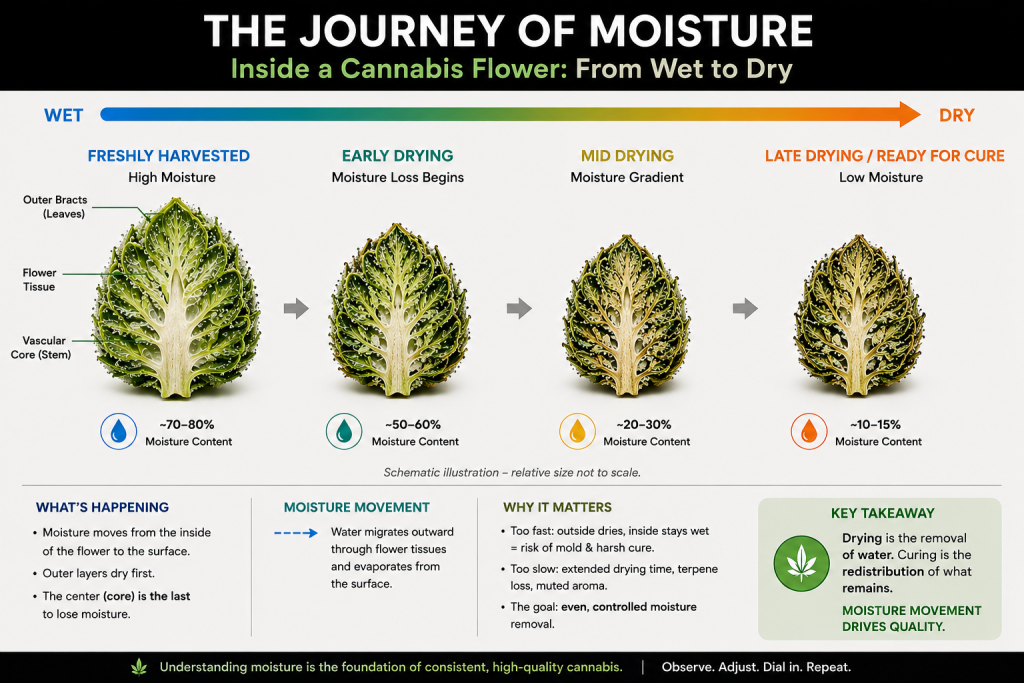 THE JOURNEY OF MOISTURE
Inside a Cannabis Flower: From Wet to Dry

WET

DRY

FRESHLY HARVESTED
High Moisture

Outer Bracts (Leaves)

Flower Tissue

Vascular Core (Stem)

~70–80%
Moisture Content

EARLY DRYING
Moisture Loss Begins

~50–60%
Moisture Content

MID DRYING
Moisture Gradient

~20–30%
Moisture Content

LATE DRYING / READY FOR CURE
Low Moisture

~10–15%
Moisture Content

Schematic illustration – relative size not to scale.

WHAT'S HAPPENING
• Moisture moves from the inside of the flower to the surface.
• Outer layers dry first.
• The center (core) is the last to lose moisture.

MOISTURE MOVEMENT
Water migrates outward through flower tissues and evaporates from the surface.

WHY IT MATTERS
• Too fast: outside dries, inside stays wet = risk of mold & harsh cure.
• Too slow: extended drying time, terpene loss, muted aroma.
• The goal: even, controlled moisture removal.

KEY TAKEAWAY
Drying is the removal of water. Curing is the redistribution of what remains.
MOISTURE MOVEMENT DRIVES QUALITY.

Understanding moisture is the foundation of consistent, high-quality cannabis. | Observe. Adjust. Dial in. Repeat.